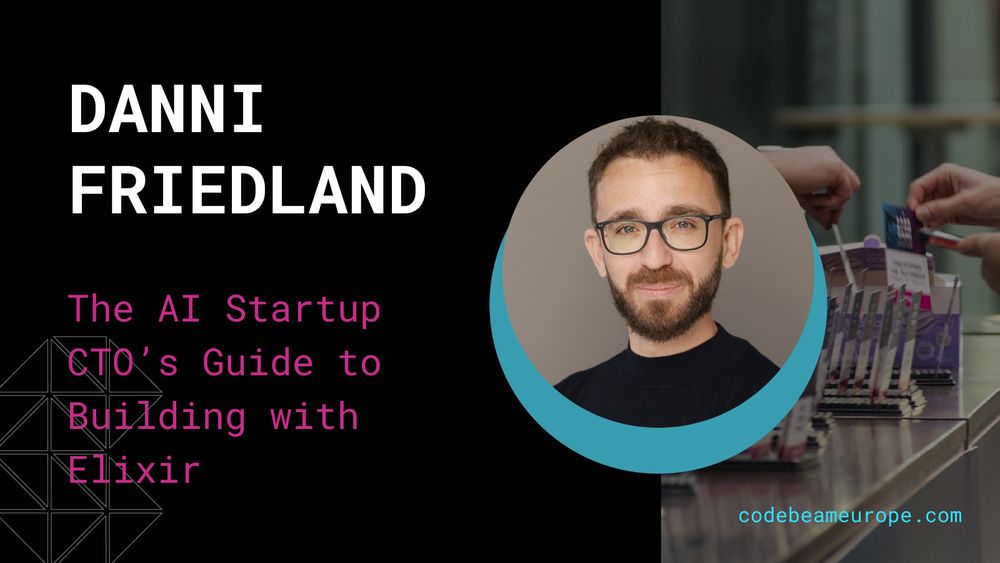 DANNI FRIEDLAND

The AI Startup CTO's Guide to Building with Elixir

codebeameurope.com